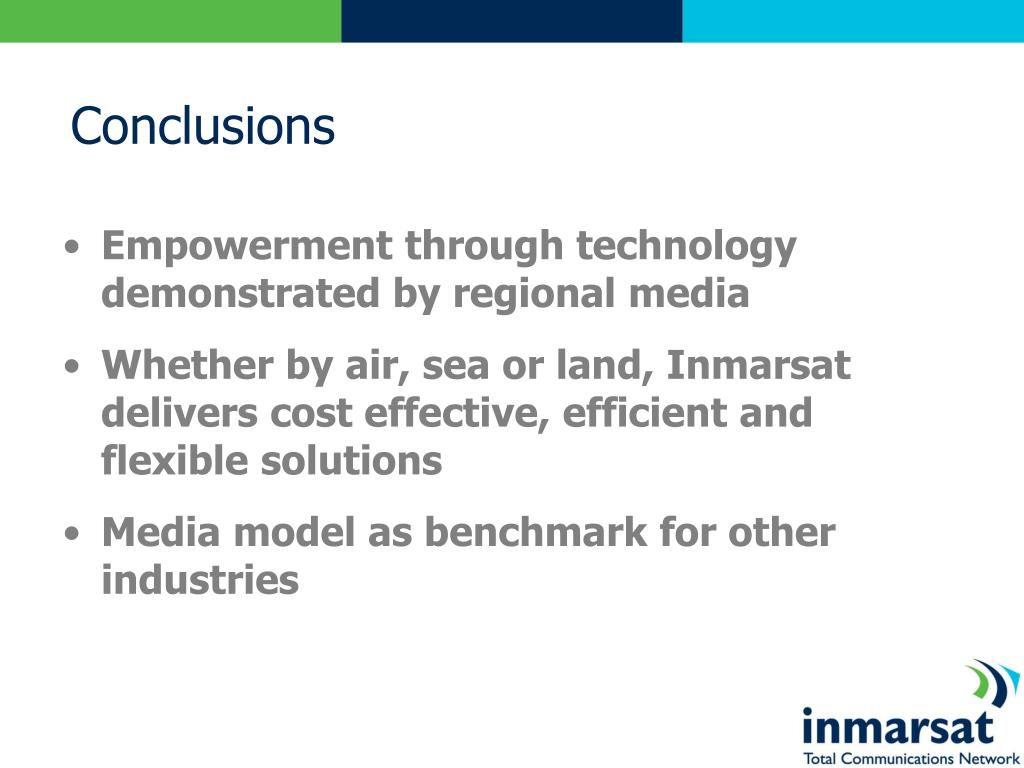 Conclusions

• Empowerment through technology demonstrated by regional media

• Whether by air, sea or land, Inmarsat delivers cost effective, efficient and flexible solutions

• Media model as benchmark for other industries

inmarsat
Total Communications Network